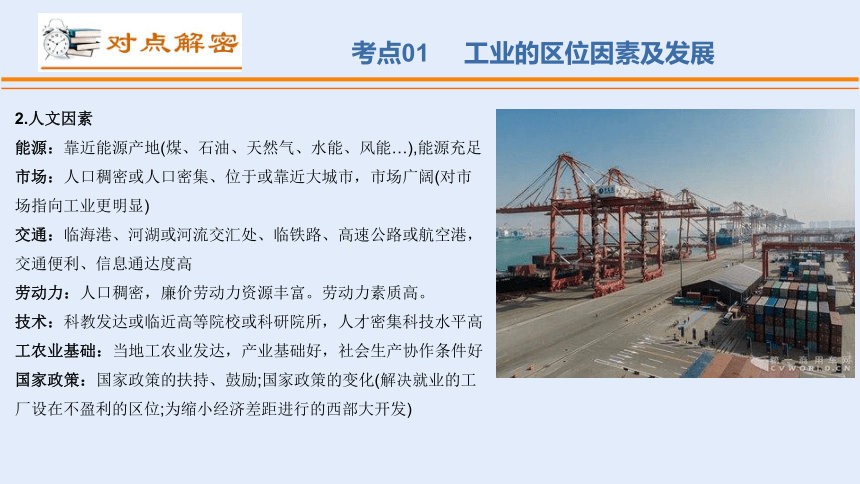 对点解密

考点01 工业的区位因素及发展

2.人文因素

能源：靠近能源产地(煤、石油、天然气、水能、风能…),能源充足

市场：人口稠密或人口密集、位于或靠近大城市，市场广阔(对市场指向工业更明显)

交通：临海港、河湖或河流交汇处、临铁路、高速公路或航空港，交通便利、信息通达度高

劳动力：人口稠密，廉价劳动力资源丰富。劳动力素质高。

技术：科教发达或临近高等院校或科研院所，人才密集科技水平高

工农业基础：当地工农业发达，产业基础好，社会生产协作条件好

国家政策：国家政策的扶持、鼓励;国家政策的变化(解决就业的工厂设在不盈利的区位;为缩小经济差距进行的西部大开发)

CVWORLD.CN